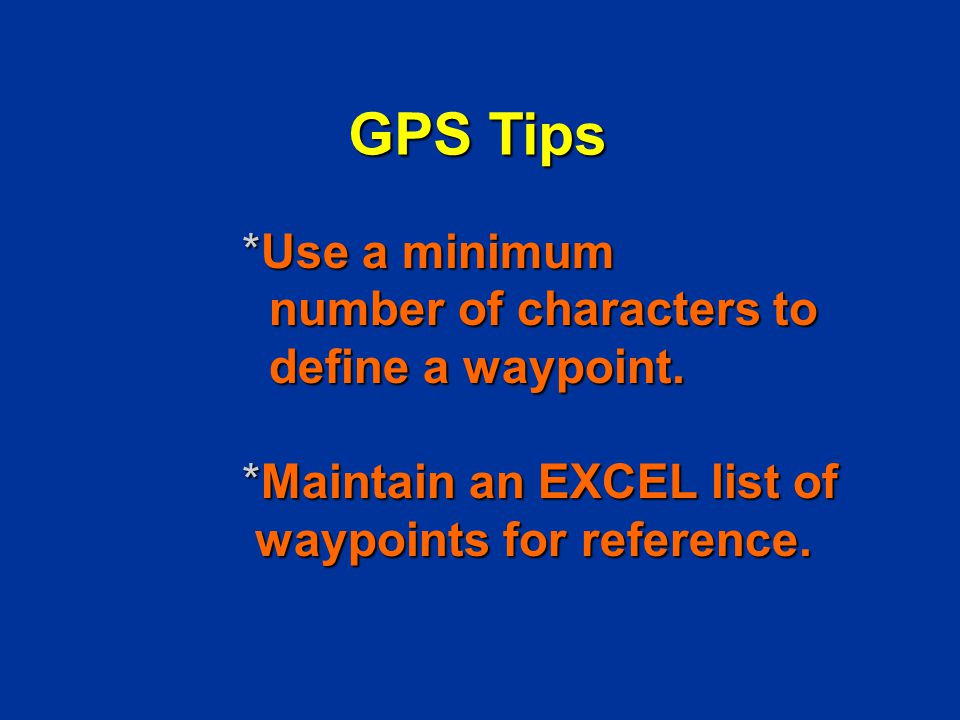 GPS Tips

*Use a minimum number of characters to define a waypoint.

*Maintain an EXCEL list of waypoints for reference.